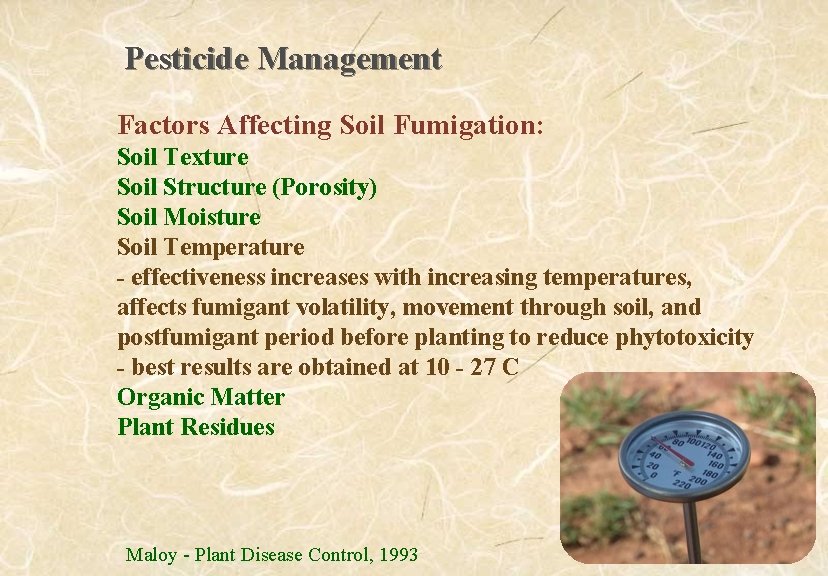 Pesticide Management

Factors Affecting Soil Fumigation:
Soil Texture
Soil Structure (Porosity)
Soil Moisture
Soil Temperature
- effectiveness increases with increasing temperatures, affects fumigant volatility, movement through soil, and postfumigant period before planting to reduce phytotoxicity
- best results are obtained at 10 - 27 C
Organic Matter
Plant Residues

0 20 40 60 80 100 120 140 160 180 200 220 °F

Maloy - Plant Disease Control, 1993